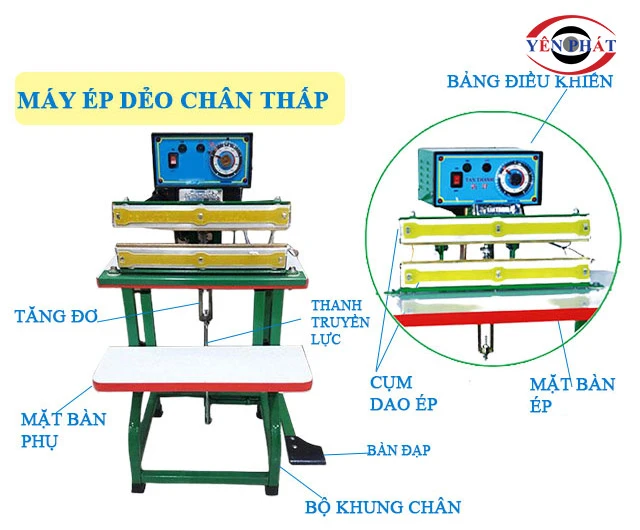 YÊN PHÁT

MÁY ÉP DẺO CHÂN THẤP

BẢNG ĐIỀU KHIỂN

TAN THANH

TĂNG ĐƠ

THANH TRUYỀN LỰC

CỤM DAO ÉP

MẶT BÀN ÉP

MẶT BÀN PHỤ

BÀN ĐẠP

BỘ KHUNG CHÂN